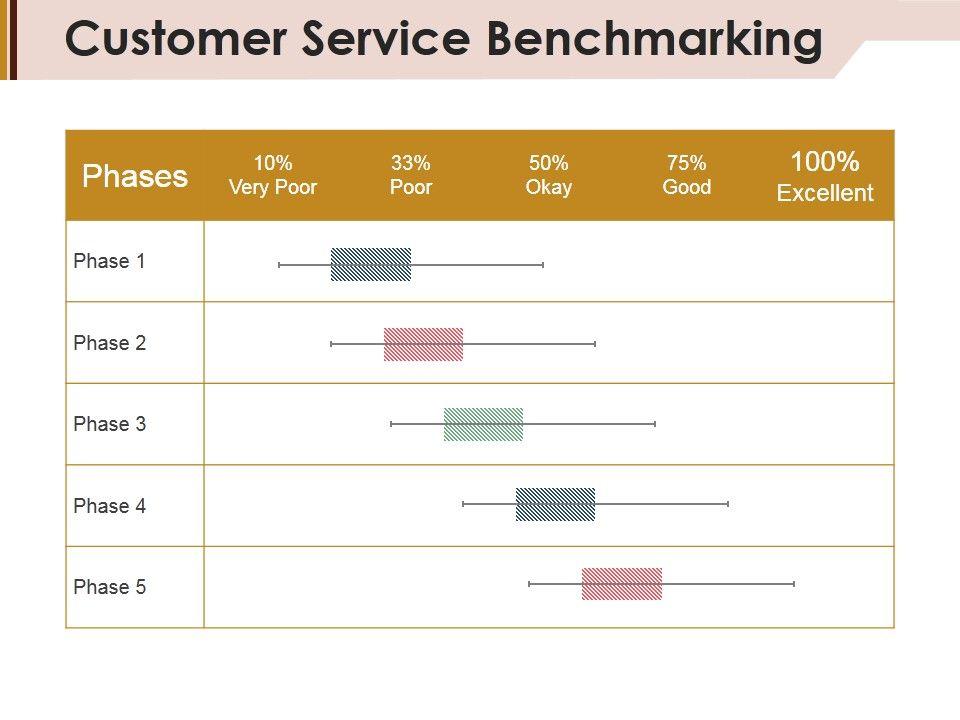 Customer Service Benchmarking

| Phases | 10% Very Poor | 33% Poor | 50% Okay | 75% Good | 100% Excellent |
|---|---|---|---|---|---|
| Phase 1 | | | | | |
| Phase 2 | | | | | |
| Phase 3 | | | | | |
| Phase 4 | | | | | |
| Phase 5 | | | | | |